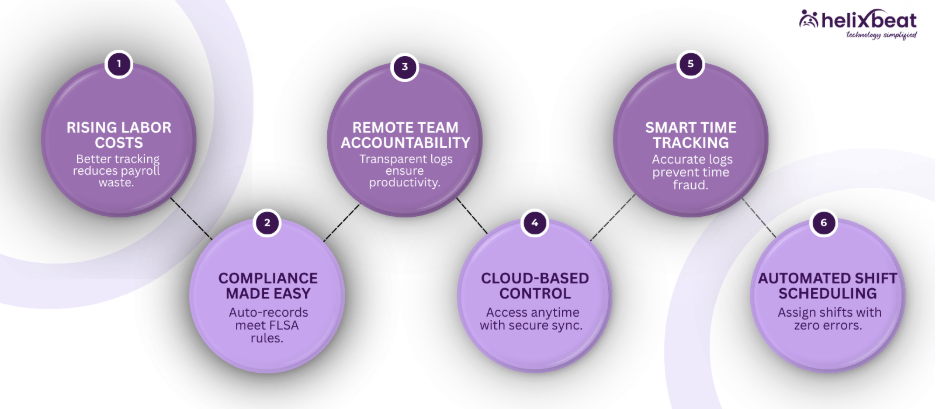 helixbeat
technology simplified

1
RISING LABOR COSTS
Better tracking reduces payroll waste.

2
COMPLIANCE MADE EASY
Auto-records meet FLSA rules.

3
REMOTE TEAM ACCOUNTABILITY
Transparent logs ensure productivity.

4
CLOUD-BASED CONTROL
Access anytime with secure sync.

5
SMART TIME TRACKING
Accurate logs prevent time fraud.

6
AUTOMATED SHIFT SCHEDULING
Assign shifts with zero errors.